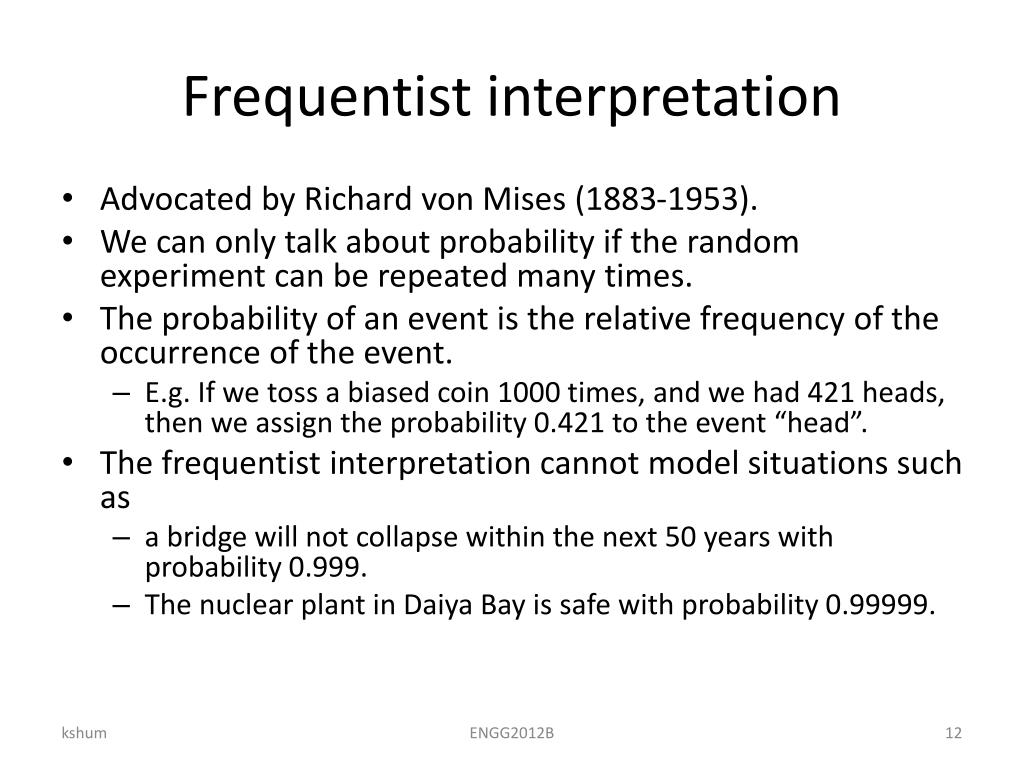 Frequentist interpretation

• Advocated by Richard von Mises (1883-1953).
• We can only talk about probability if the random experiment can be repeated many times.
• The probability of an event is the relative frequency of the occurrence of the event.
  – E.g. If we toss a biased coin 1000 times, and we had 421 heads, then we assign the probability 0.421 to the event “head”.
• The frequentist interpretation cannot model situations such as
  – a bridge will not collapse within the next 50 years with probability 0.999.
  – The nuclear plant in Daiya Bay is safe with probability 0.99999.

kshum
ENGG2012B
12